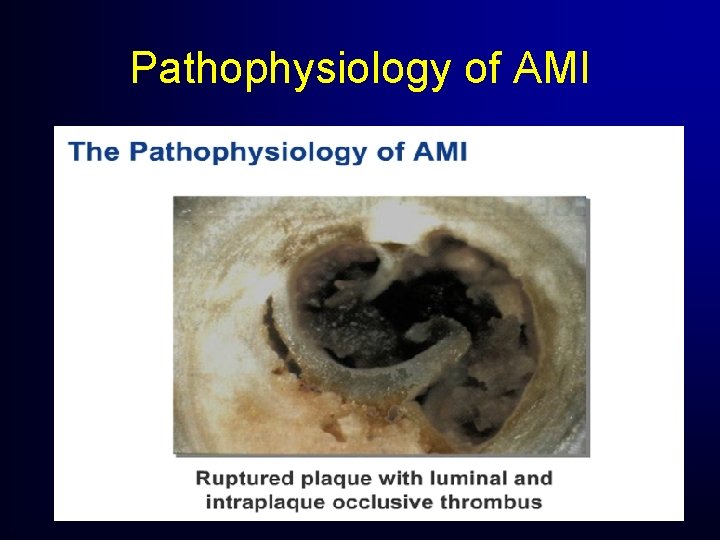 Pathophysiology of AMI

The Pathophysiology of AMI

Ruptured plaque with luminal and intraplaque occlusive thrombus